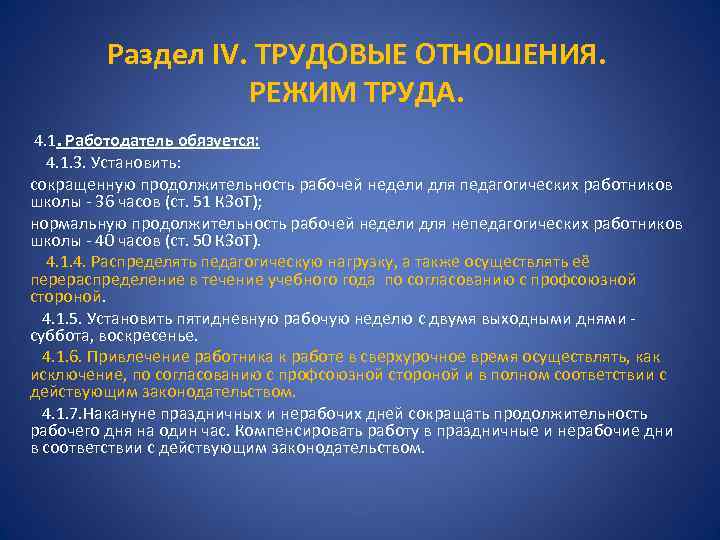 Раздел IV. ТРУДОВЫЕ ОТНОШЕНИЯ. РЕЖИМ ТРУДА.

4.1. Работодатель обязуется:

4.1.3. Установить:

сокращенную продолжительность рабочей недели для педагогических работников школы - 36 часов (ст. 51 КЗоТ);

нормальную продолжительность рабочей недели для непедагогических работников школы - 40 часов (ст. 50 КЗоТ).

4.1.4. Распределять педагогическую нагрузку, а также осуществлять её перераспределение в течение учебного года по согласованию с профсоюзной стороной.

4.1.5. Установить пятидневную рабочую неделю с двумя выходными днями - суббота, воскресенье.

4.1.6. Привлечение работника к работе в сверхурочное время осуществлять, как исключение, по согласованию с профсоюзной стороной и в полном соответствии с действующим законодательством.

4.1.7.Накануне праздничных и нерабочих дней сокращать продолжительность рабочего дня на один час. Компенсировать работу в праздничные и нерабочие дни в соответствии с действующим законодательством.